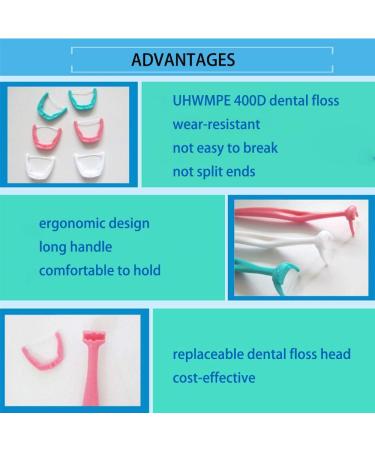 ADVANTAGES

UHWMPE 400D dental floss
wear-resistant
not easy to break
not split ends

ergonomic design
long handle
comfortable to hold

replaceable dental floss head
cost-effective